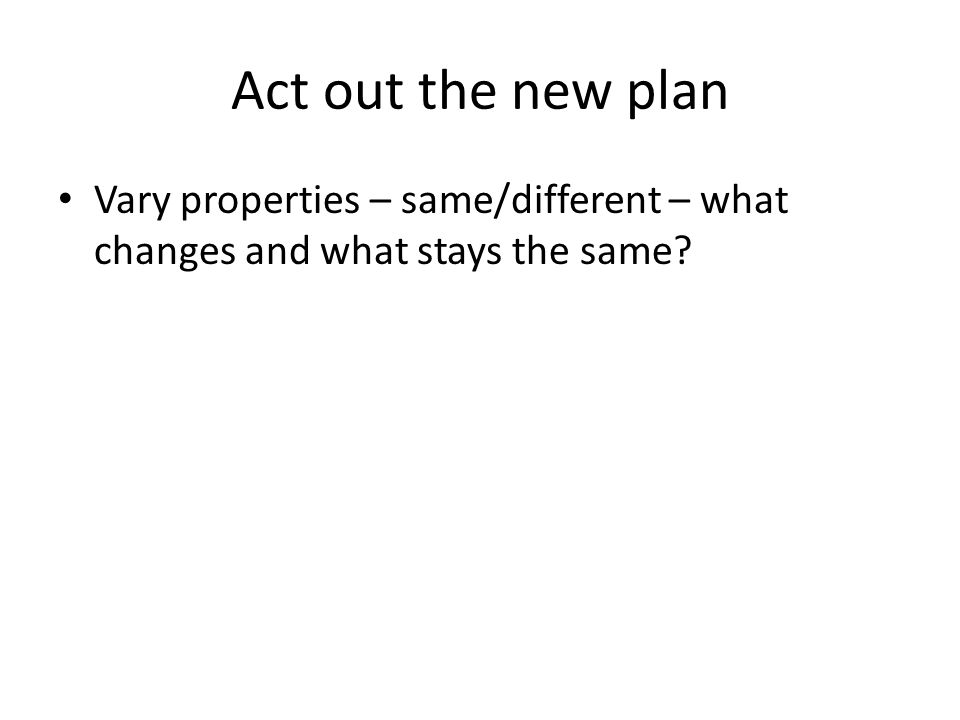 Act out the new plan

• Vary properties – same/different – what changes and what stays the same?